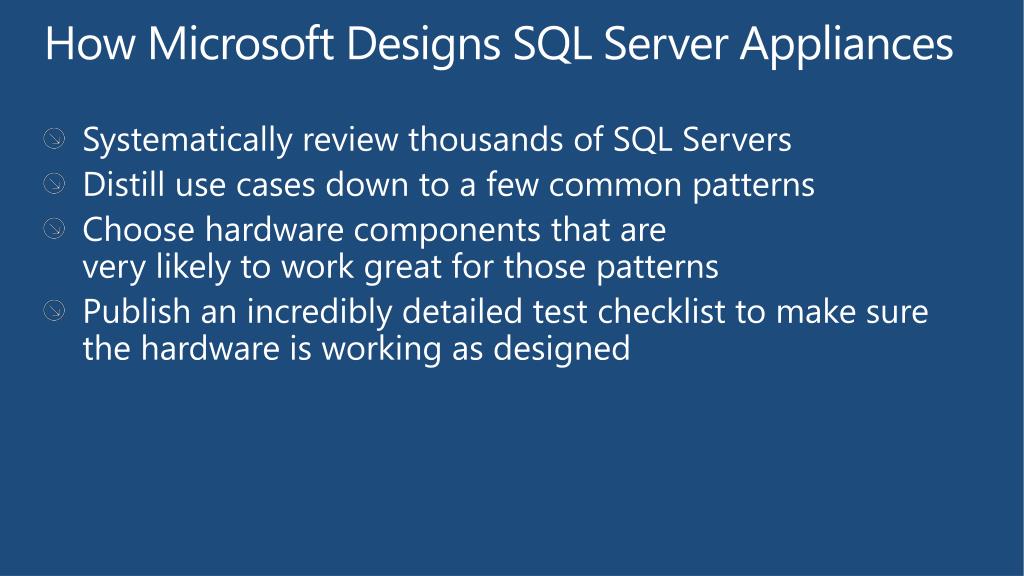 How Microsoft Designs SQL Server Appliances

Systematically review thousands of SQL Servers

Distill use cases down to a few common patterns

Choose hardware components that are very likely to work great for those patterns

Publish an incredibly detailed test checklist to make sure the hardware is working as designed